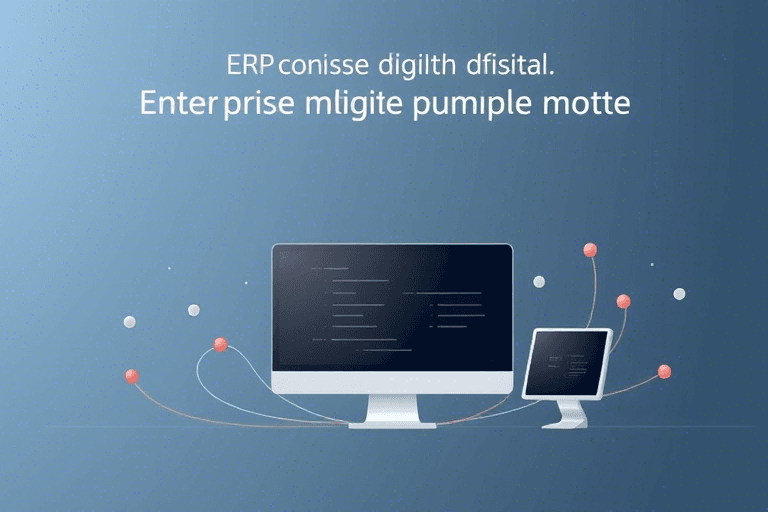 ERP conisse digilth dfisital.
Enter prise mligite pumiple motte